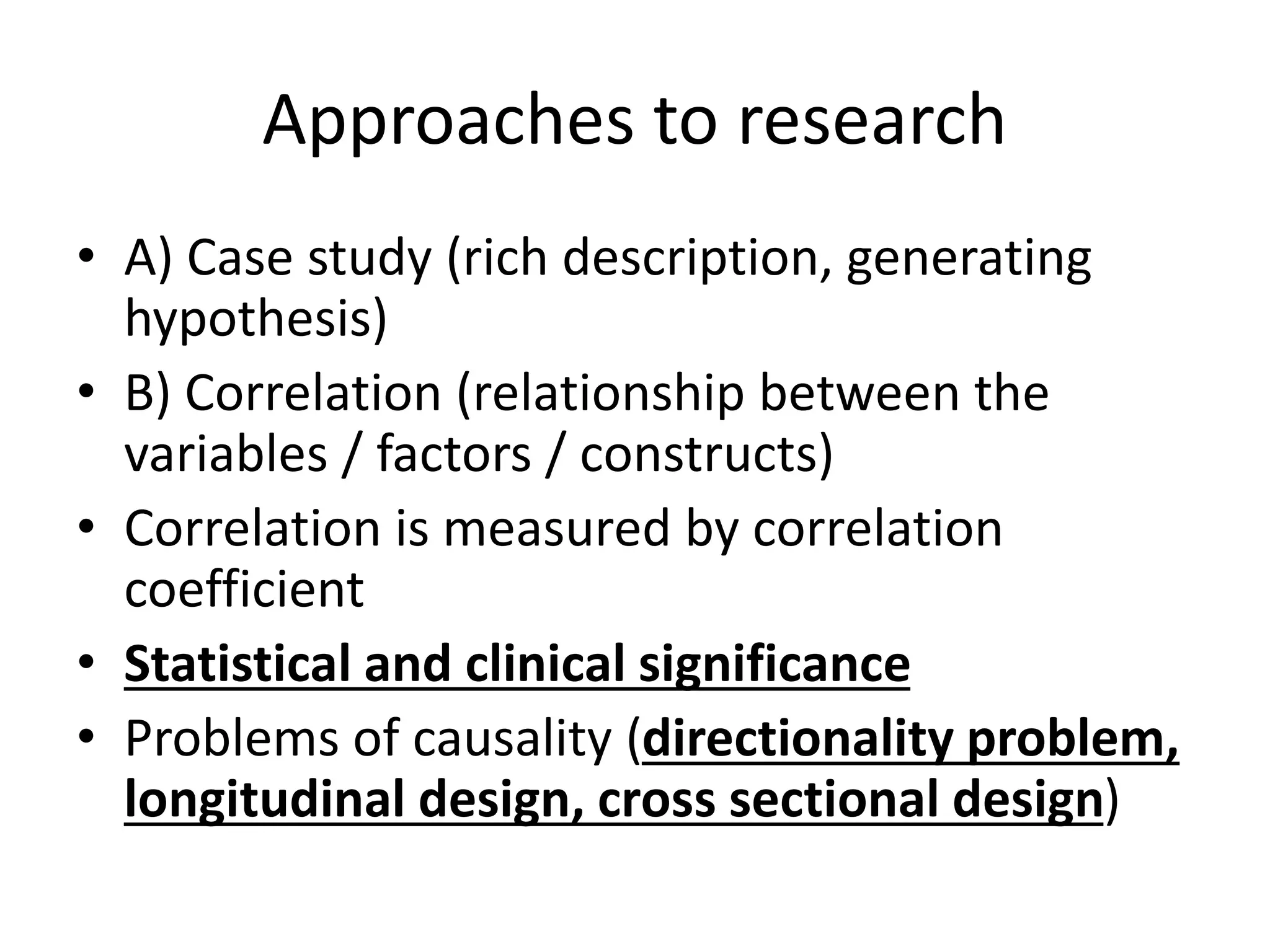 Approaches to research

• A) Case study (rich description, generating hypothesis)
• B) Correlation (relationship between the variables / factors / constructs)
• Correlation is measured by correlation coefficient
• Statistical and clinical significance
• Problems of causality (directionality problem, longitudinal design, cross sectional design)